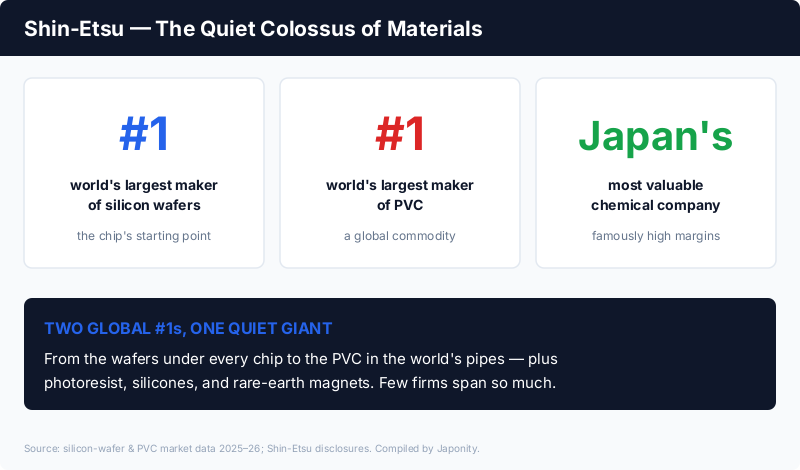 Shin-Etsu — The Quiet Colossus of Materials

#1

world's largest maker of silicon wafers

the chip's starting point

#1

world's largest maker of PVC

a global commodity

Japan's

most valuable chemical company

famously high margins

TWO GLOBAL #1s, ONE QUIET GIANT

From the wafers under every chip to the PVC in the world's pipes — plus photoresist, silicones, and rare-earth magnets. Few firms span so much.

Source: silicon-wafer & PVC market data 2025–26; Shin-Etsu disclosures. Compiled by Japonity.